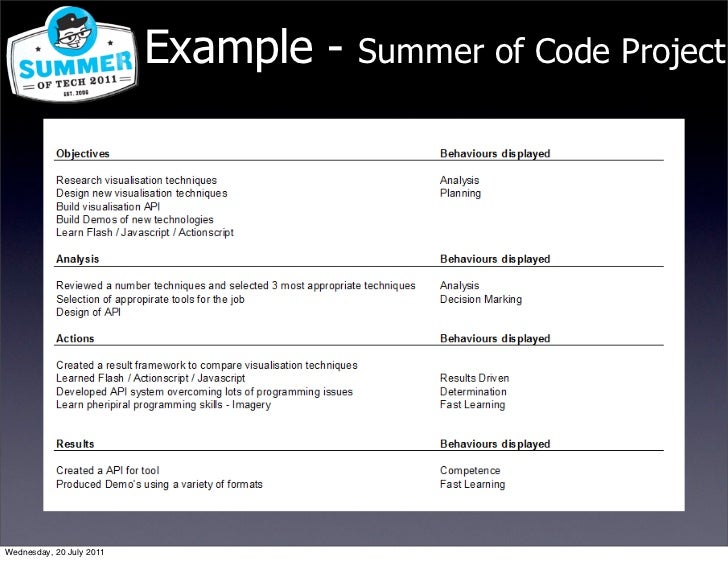 SUMMER OF TECH 2011 EST. 2006

Example - Summer of Code Project

| Objectives | Behaviours displayed |
|---|---|
| Research visualisation techniques | Analysis |
| Design new visualisation techniques | Planning |
| Build visualisation API | |
| Build Demos of new technologies | |
| Learn Flash / Javascript / Actionscript | |

| Analysis | Behaviours displayed |
|---|---|
| Reviewed a number techniques and selected 3 most appropriate techniques | Analysis |
| Selection of appropirate tools for the job | Decision Marking |
| Design of API | |

| Actions | Behaviours displayed |
|---|---|
| Created a result framework to compare visualisation techniques | |
| Learned Flash / Actionscript / Javascript | Results Driven |
| Developed API system overcoming lots of programming issues | Determination |
| Learn pheripiral programming skills - Imagery | Fast Learning |

| Results | Behaviours displayed |
|---|---|
| Created a API for tool | Competence |
| Produced Demo's using a variety of formats | Fast Learning |

Wednesday, 20 July 2011